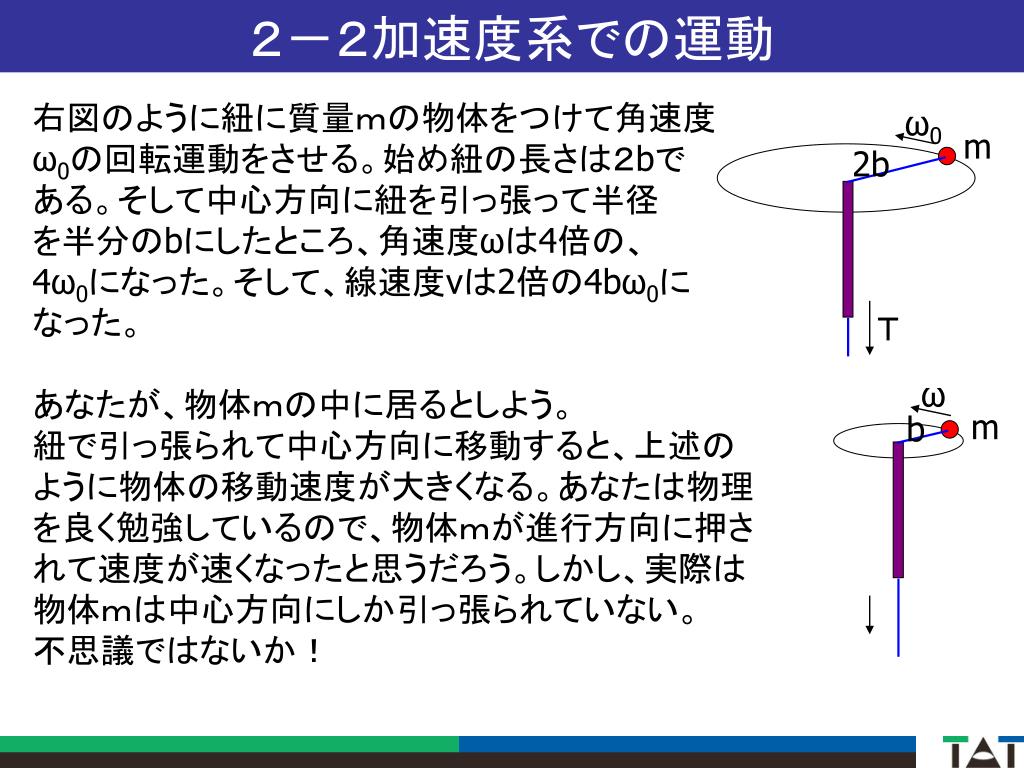 ２－２加速度系での運動

右図のように紐に質量mの物体をつけて角速度$\omega_0$の回転運動をさせる。始め紐の長さは2bである。そして中心方向に紐を引っ張って半径を半分のbにしたところ、角速度ωは4倍の、$4\omega_0$になった。そして、線速度vは2倍の$4b\omega_0$になった。

あなたが、物体mの中に居るとしよう。
紐で引っ張られて中心方向に移動すると、上述のように物体の移動速度が大きくなる。あなたは物理を良く勉強しているので、物体mが進行方向に押されて速度が速くなったと思うだろう。しかし、実際は物体mは中心方向にしか引っ張られていない。
不思議ではないか！

$\omega_0$
m
2b
T
ω
b
m

TAT